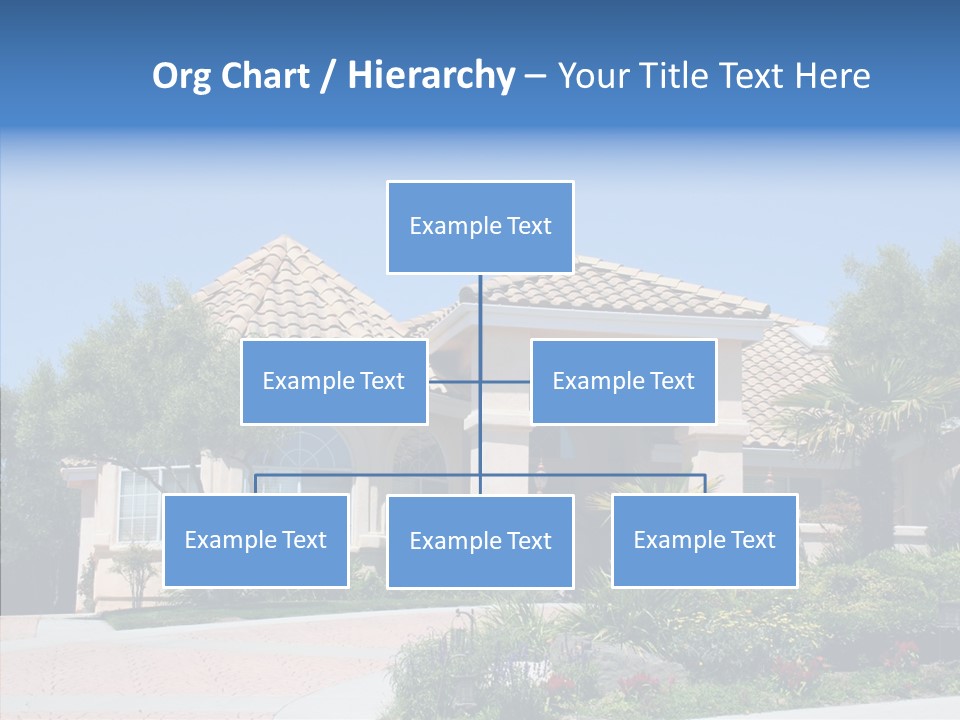 Org Chart / Hierarchy – Your Title Text Here

Example Text

Example Text

Example Text

Example Text

Example Text

Example Text